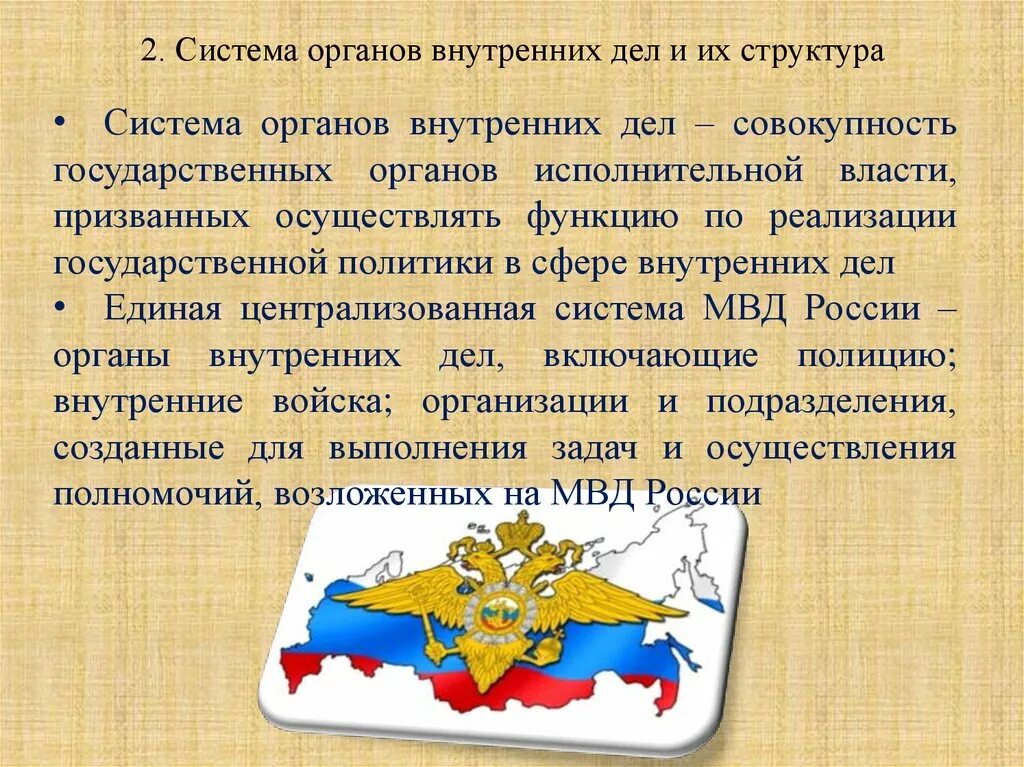 2. Система органов внутренних дел и их структура

• Система органов внутренних дел – совокупность государственных органов исполнительной власти, призванных осуществлять функцию по реализации государственной политики в сфере внутренних дел

• Единая централизованная система МВД России – органы внутренних дел, включающие полицию; внутренние войска; организации и подразделения, созданные для выполнения задач и осуществления полномочий, возложенных на МВД России